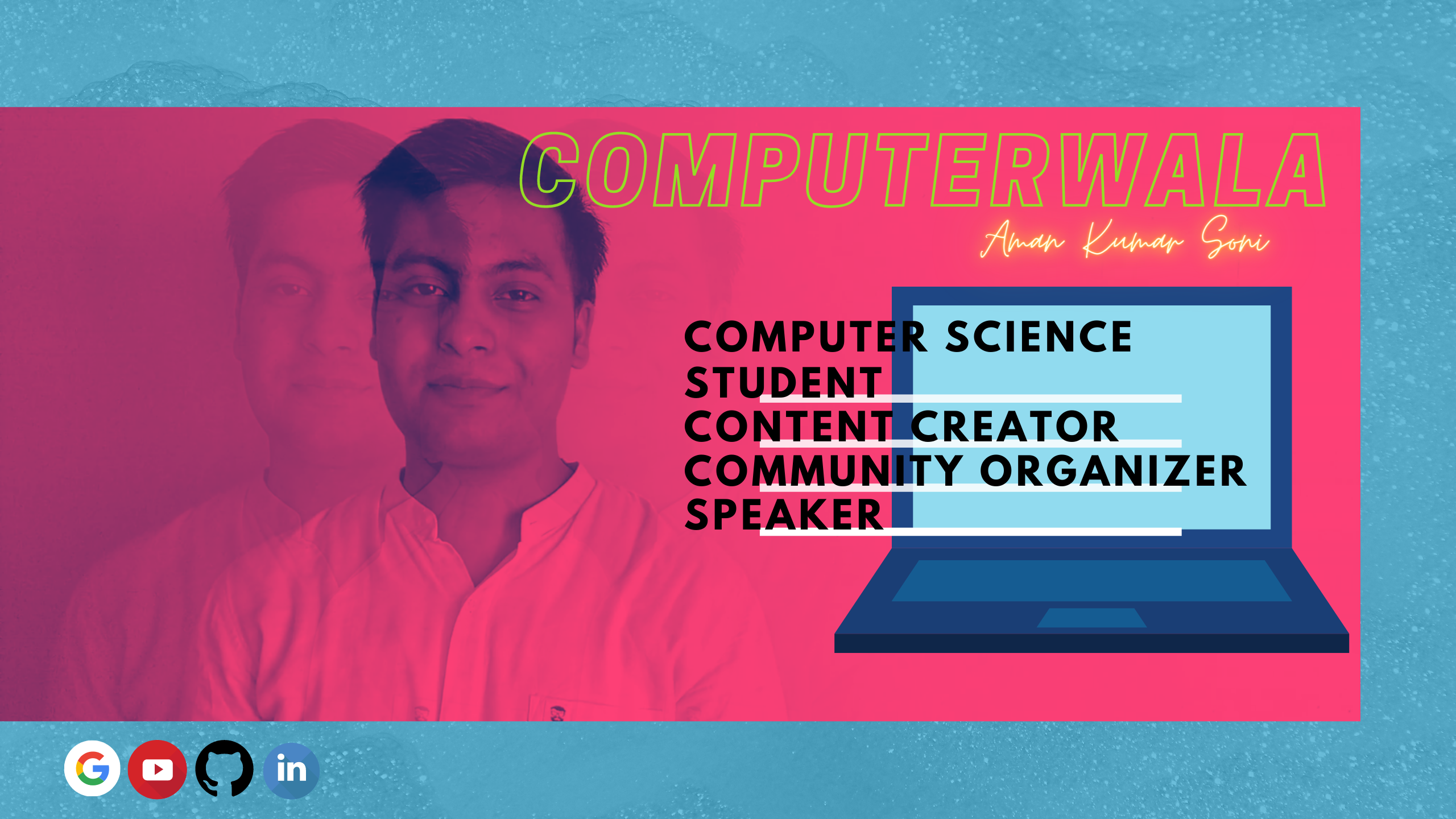 COMPUTERWALA

Aman Kumar Soni

COMPUTER SCIENCE STUDENT
CONTENT CREATOR
COMMUNITY ORGANIZER
SPEAKER

G

in